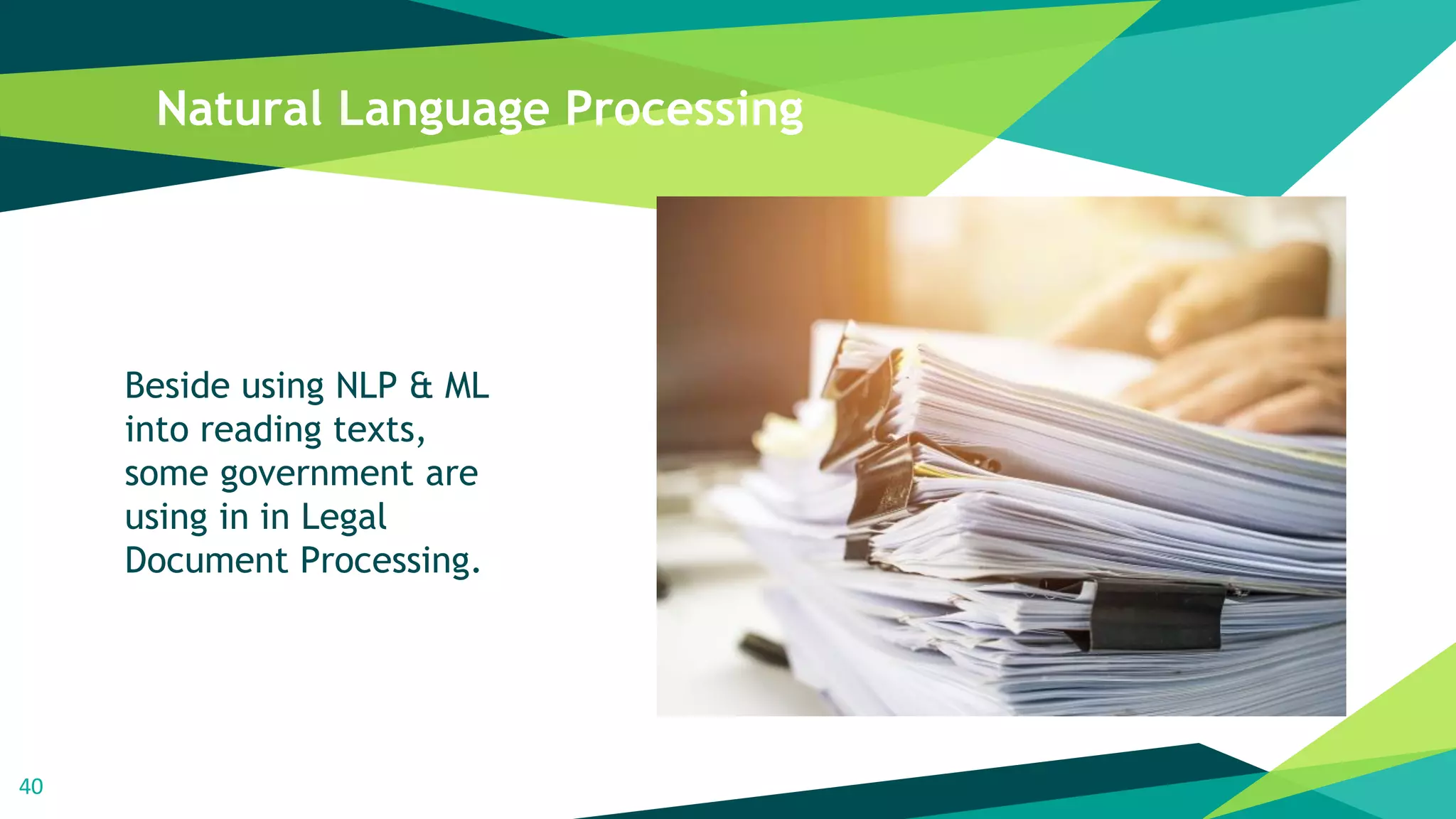 Natural Language Processing

Beside using NLP & ML into reading texts, some government are using in in Legal Document Processing.

40